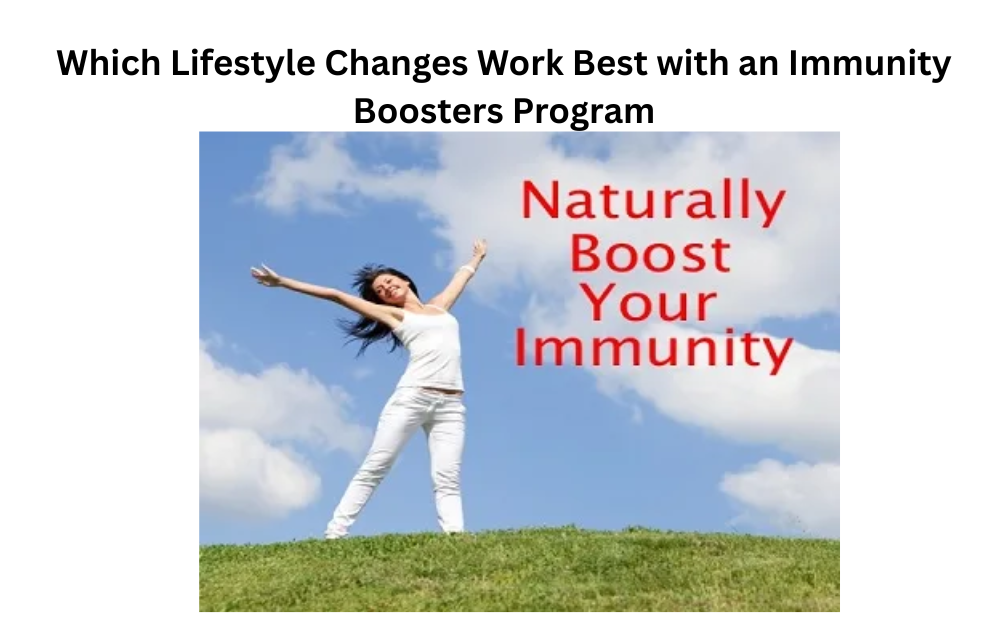 Which Lifestyle Changes Work Best with an Immunity Boosters Program

Naturally Boost Your Immunity